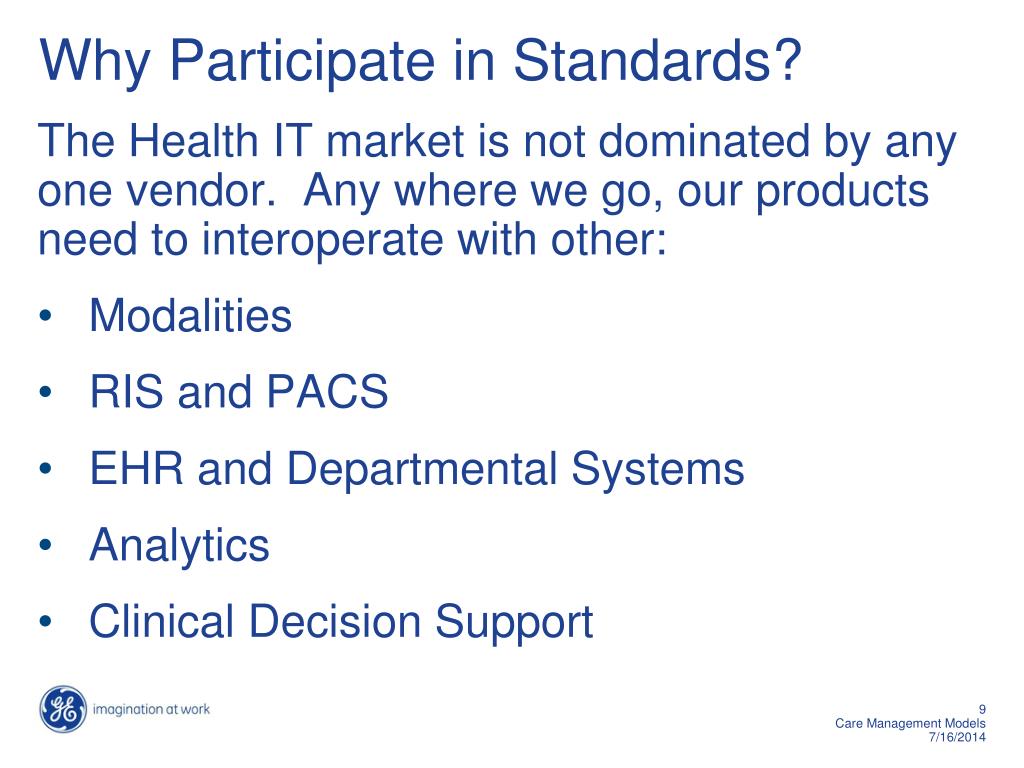 Why Participate in Standards?

The Health IT market is not dominated by any one vendor. Any where we go, our products need to interoperate with other:

• Modalities
• RIS and PACS
• EHR and Departmental Systems
• Analytics
• Clinical Decision Support

GE imagination at work

9
Care Management Models
7/16/2014